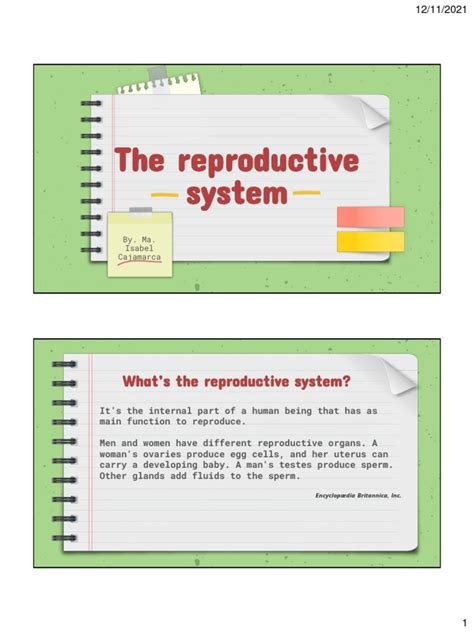 12/11/2021

The reproductive system

By. Ma. Isabel Cajamarca

What's the reproductive system?

It's the internal part of a human being that has as main function to reproduce.

Men and women have different reproductive organs. A woman's ovaries produce egg cells, and her uterus can carry a developing baby. A man's testes produce sperm. Other glands add fluids to the sperm.

Encyclopædia Britannica, Inc.

1